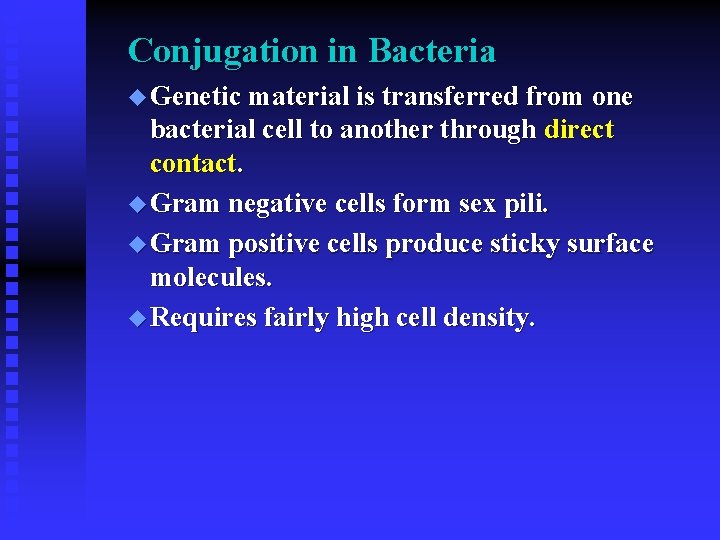 Conjugation in Bacteria

◆ Genetic material is transferred from one bacterial cell to another through direct contact.

◆ Gram negative cells form sex pili.

◆ Gram positive cells produce sticky surface molecules.

◆ Requires fairly high cell density.